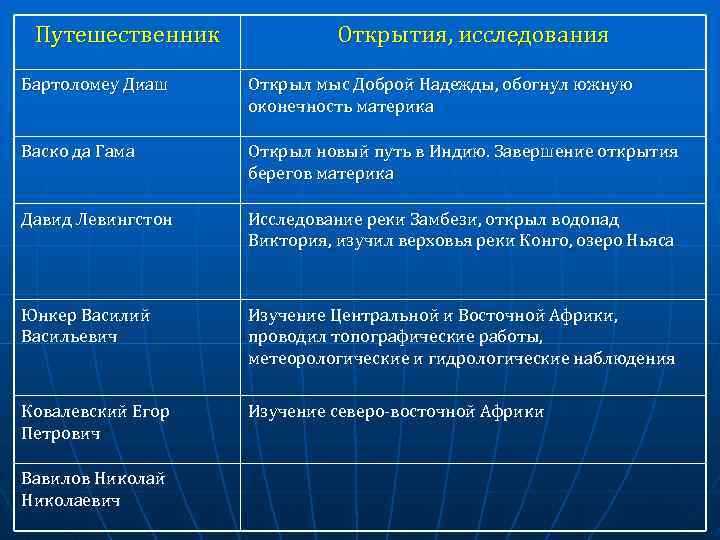 | Путешественник | Открытия, исследования |
|---|---|
| Бартоломеу Диаш | Открыл мыс Доброй Надежды, обогнул южную оконечность материка |
| Васко да Гама | Открыл новый путь в Индию. Завершение открытия берегов материка |
| Давид Левингстон | Исследование реки Замбези, открыл водопад Виктория, изучил верховья реки Конго, озеро Ньяса |
| Юнкер Василий Васильевич | Изучение Центральной и Восточной Африки, проводил топографические работы, метеорологические и гидрологические наблюдения |
| Ковалевский Егор Петрович | Изучение северо-восточной Африки |
| Вавилов Николай Николаевич | |